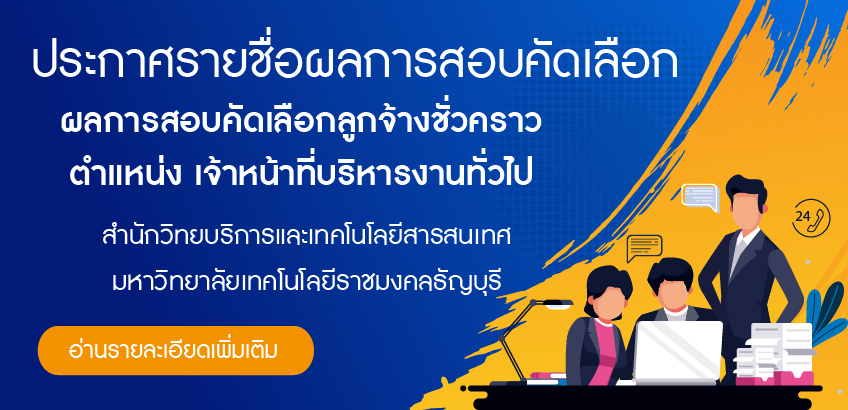 ประกาศรายชื่อผลการสอบคัดเลือก

ผลการสอบคัดเลือกลูกจ้างชั่วคราว
ตำแหน่ง เจ้าหน้าที่บริหารงานทั่วไป

สำนักวิทยบริการและเทคโนโลยีสารสนเทศ
มหาวิทยาลัยเทคโนโลยีราชมงคลธัญบุรี

อ่านรายละเอียดเพิ่มเติม

24